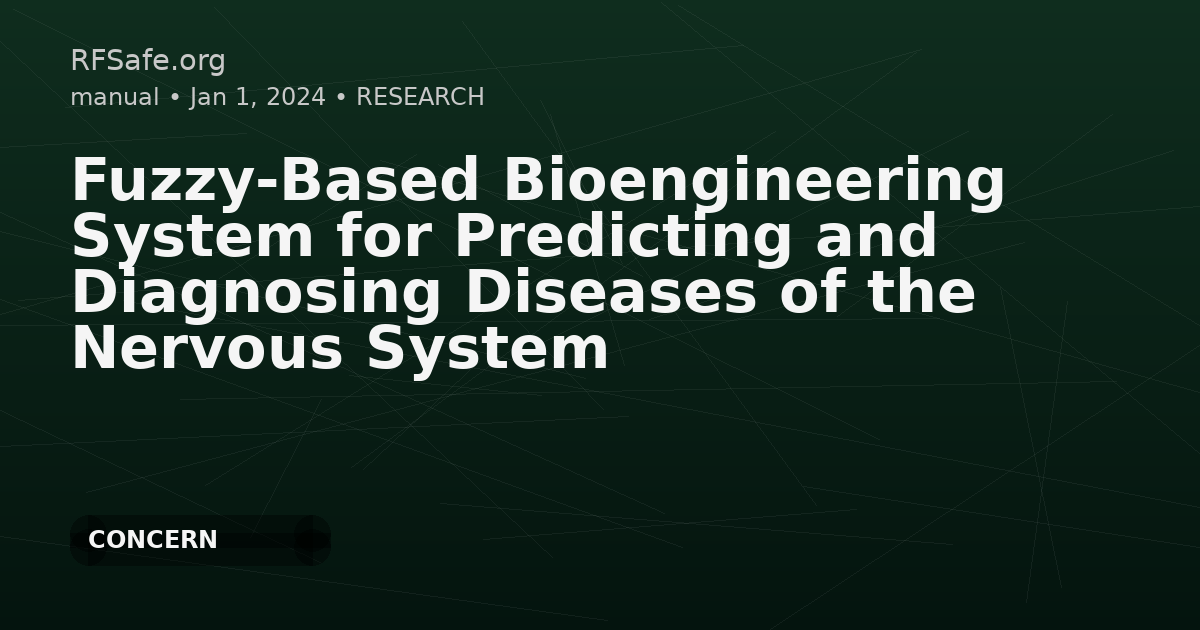 RFSafe.org
manual • Jan 1, 2024 • RESEARCH

Fuzzy-Based Bioengineering System for Predicting and Diagnosing Diseases of the Nervous System

CONCERN